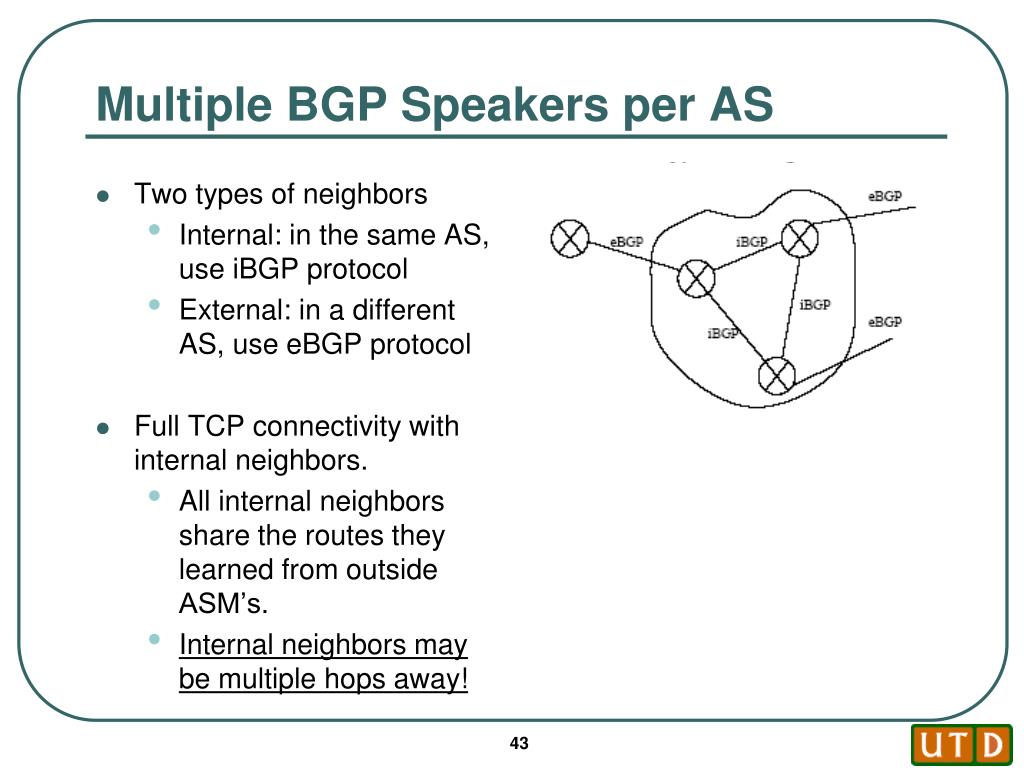 Multiple BGP Speakers per AS

- Two types of neighbors
  - Internal: in the same AS, use iBGP protocol
  - External: in a different AS, use eBGP protocol

- Full TCP connectivity with internal neighbors.
  - All internal neighbors share the routes they learned from outside ASM's.
  - Internal neighbors may be multiple hops away!

eBGP
eBGP
iBGP
iBGP
iBGP
eBGP

43

UTD